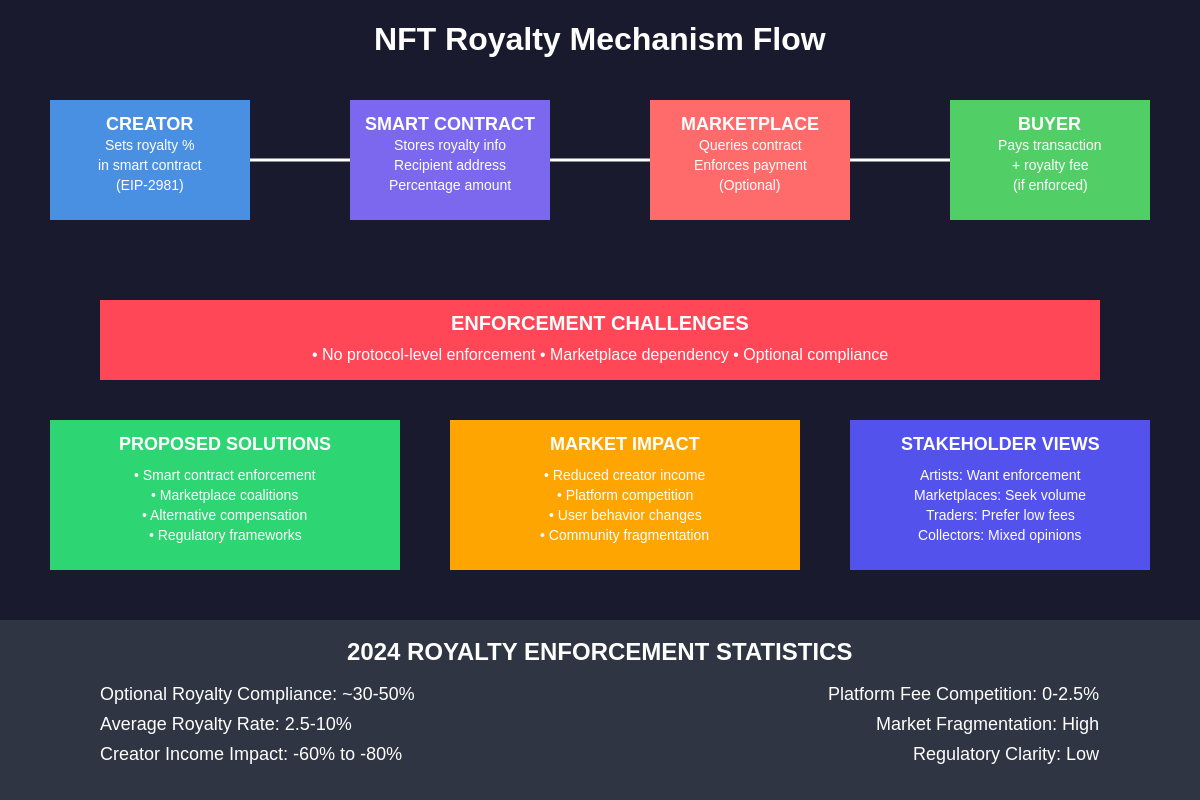 NFT Royalty Mechanism Flow

CREATOR
Sets royalty %
in smart contract
(EIP-2981)

SMART CONTRACT
Stores royalty info
Recipient address
Percentage amount

MARKETPLACE
Queries contract
Enforces payment
(Optional)

BUYER
Pays transaction
+ royalty fee
(if enforced)

ENFORCEMENT CHALLENGES
• No protocol-level enforcement • Marketplace dependency • Optional compliance

PROPOSED SOLUTIONS
• Smart contract enforcement
• Marketplace coalitions
• Alternative compensation
• Regulatory frameworks

MARKET IMPACT
• Reduced creator income
• Platform competition
• User behavior changes
• Community fragmentation

STAKEHOLDER VIEWS
Artists: Want enforcement
Marketplaces: Seek volume
Traders: Prefer low fees
Collectors: Mixed opinions

2024 ROYALTY ENFORCEMENT STATISTICS

Optional Royalty Compliance: ~30-50%
Average Royalty Rate: 2.5-10%
Creator Income Impact: -60% to -80%

Platform Fee Competition: 0-2.5%
Market Fragmentation: High
Regulatory Clarity: Low